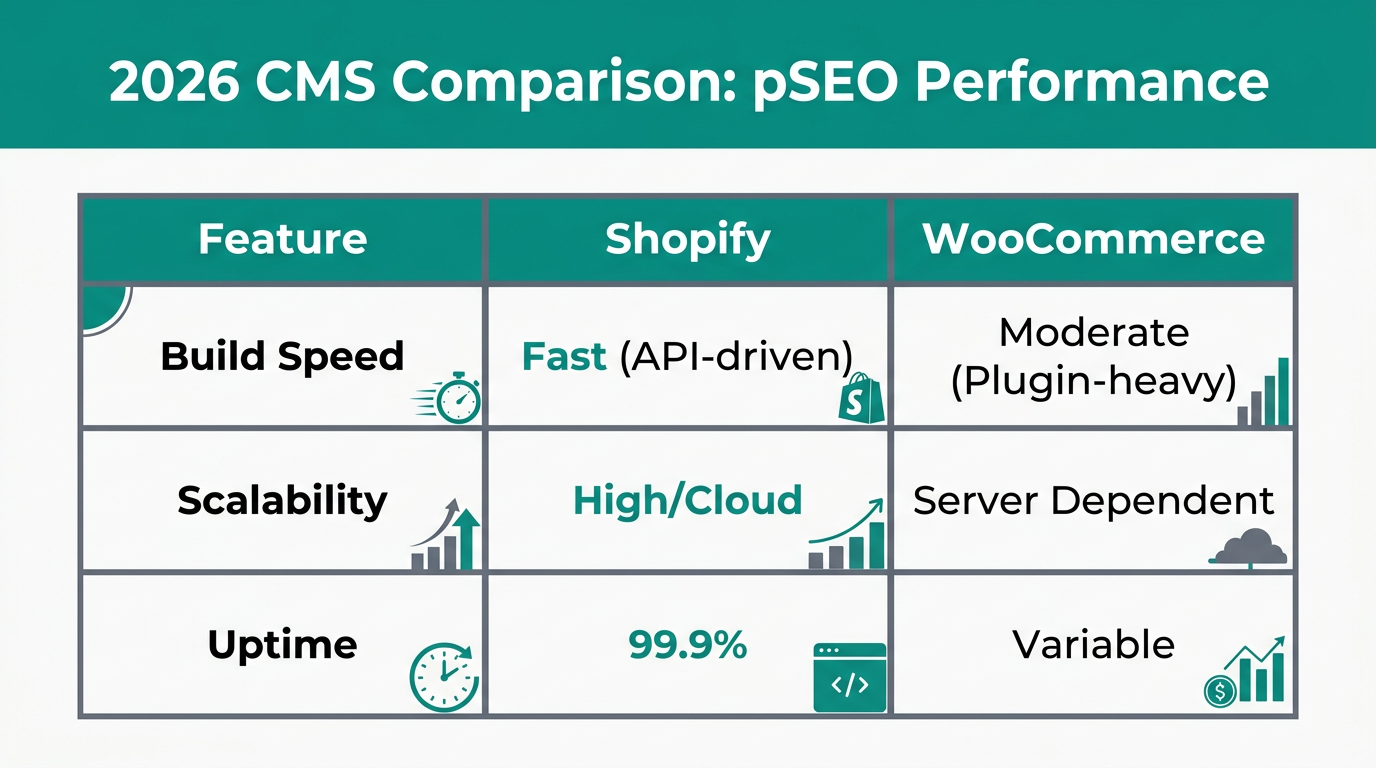 2026 CMS Comparison: pSEO Performance

| Feature | Shopify | WooCommerce |
|---|---|---|
| Build Speed | Fast (API-driven) | Moderate (Plugin-heavy) |
| Scalability | High/Cloud | Server Dependent |
| Uptime | 99.9% | Variable |